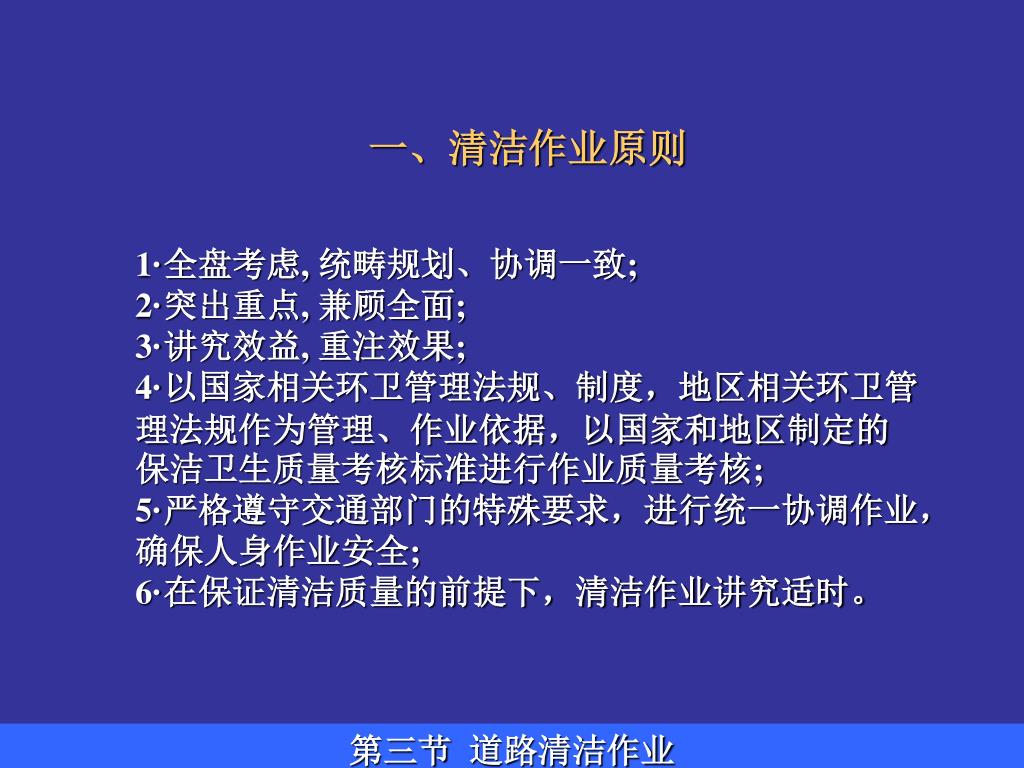 一、清洁作业原则

1·全盘考虑, 统畴规划、协调一致;
2·突出重点, 兼顾全面;
3·讲究效益, 重注效果;
4·以国家相关环卫管理法规、制度，地区相关环卫管理法规作为管理、作业依据，以国家和地区制定的保洁卫生质量考核标准进行作业质量考核;
5·严格遵守交通部门的特殊要求，进行统一协调作业，确保人身作业安全;
6·在保证清洁质量的前提下，清洁作业讲究适时。

第三节 道路清洁作业